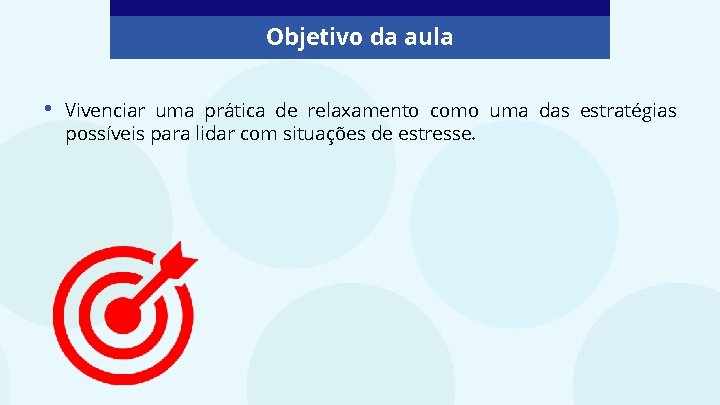 Objetivo da aula

• Vivenciar uma prática de relaxamento como uma das estratégias possíveis para lidar com situações de estresse.